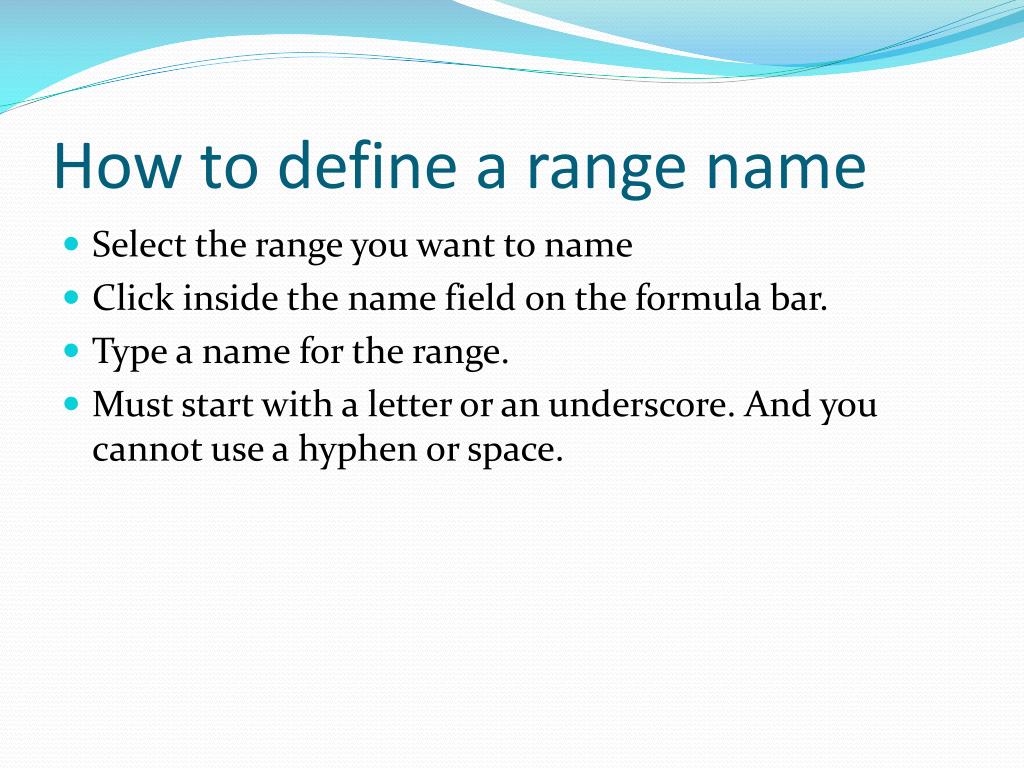 How to define a range name

- Select the range you want to name
- Click inside the name field on the formula bar.
- Type a name for the range.
- Must start with a letter or an underscore. And you cannot use a hyphen or space.